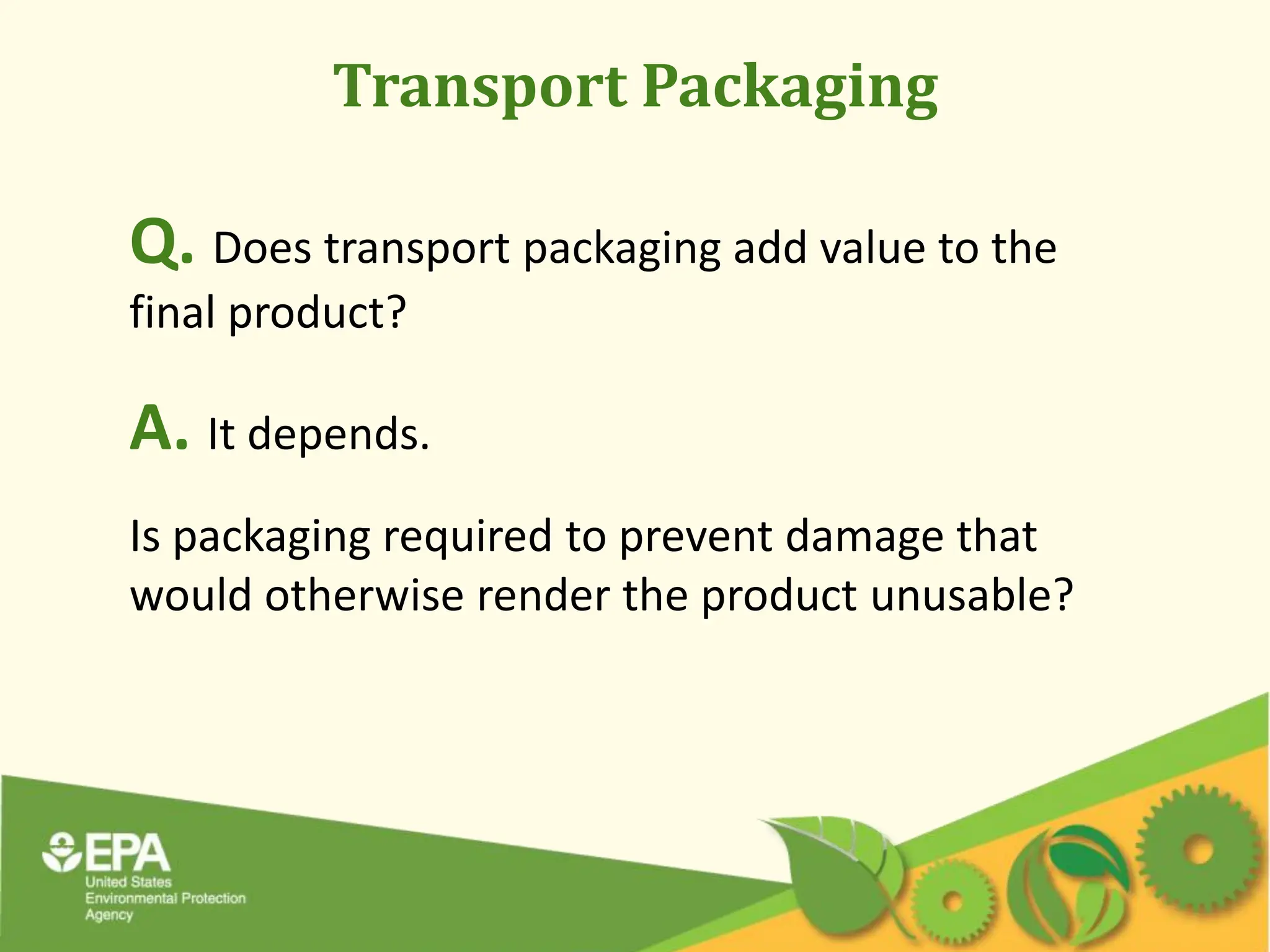 Transport Packaging

Q. Does transport packaging add value to the final product?

A. It depends.

Is packaging required to prevent damage that would otherwise render the product unusable?

EPA
United States
Environmental Protection
Agency